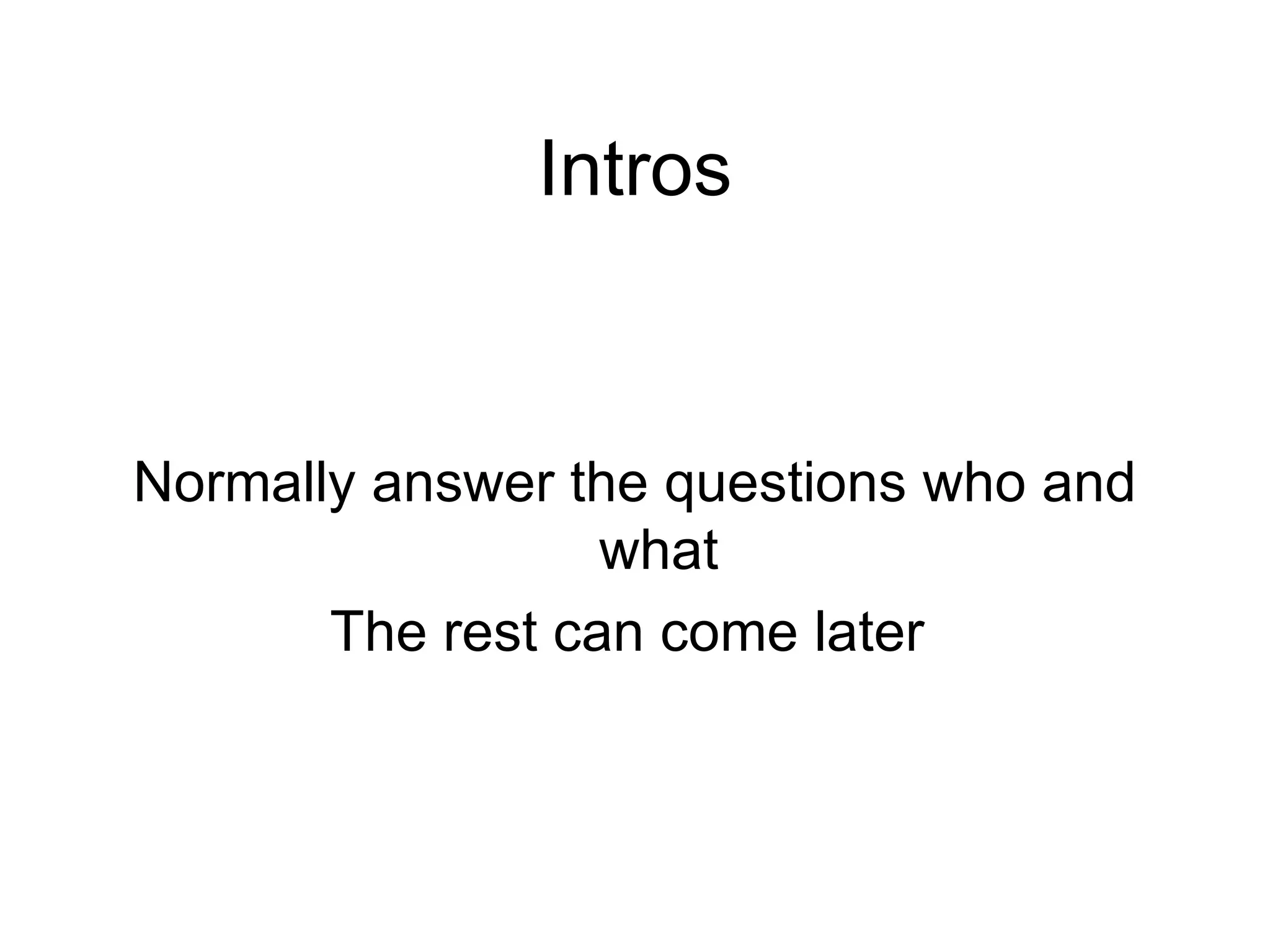 Intros

Normally answer the questions who and what

The rest can come later